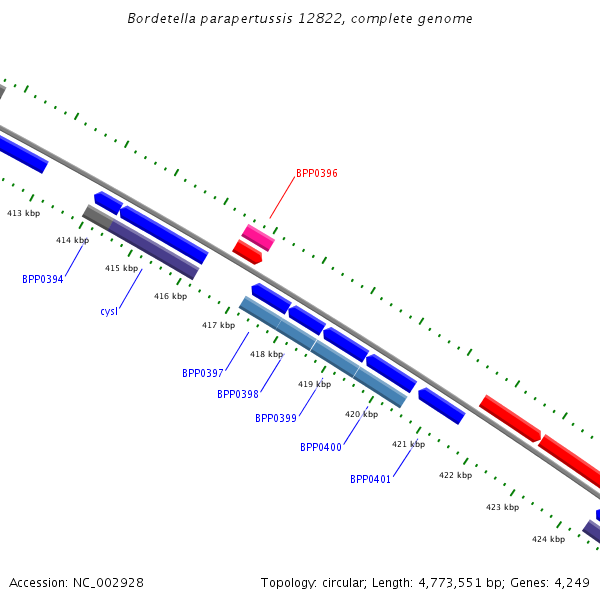 Bordetella parapertussis 12822, complete genome

BPP0396

413 kbp

414 kbp

BPP0394

415 kbp

cysI

416 kbp

417 kbp

BPP0397

418 kbp

BPP0398

419 kbp

BPP0399

420 kbp

BPP0400

421 kbp

BPP0401

422 kbp

423 kbp

424 kbp

Accession: NC_002928

Topology: circular; Length: 4,773,551 bp; Genes: 4,249